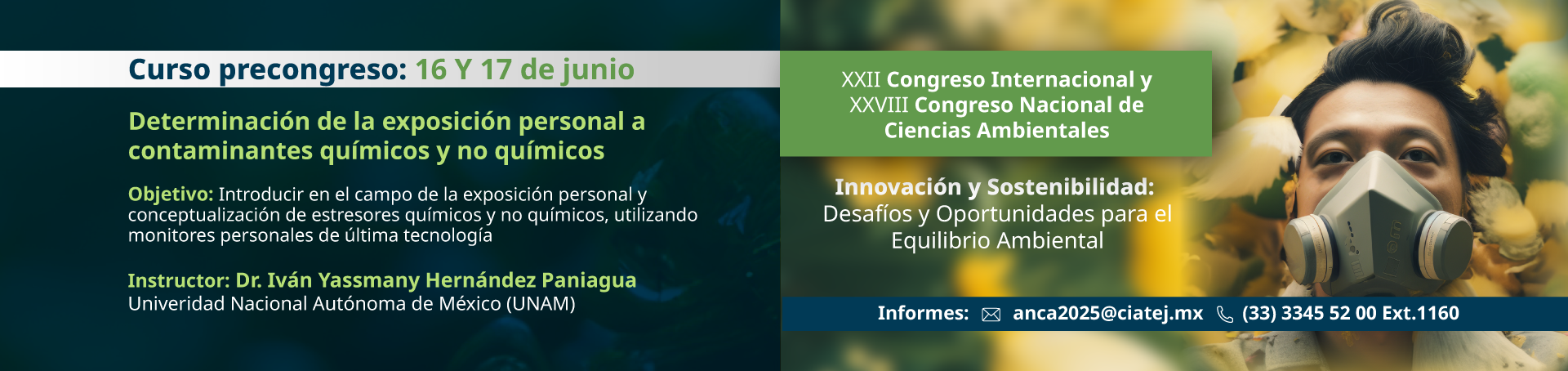 Curso precongreso: 16 Y 17 de junio

Determinación de la exposición personal a contaminantes químicos y no químicos

Objetivo: Introducir en el campo de la exposición personal y conceptualización de estresores químicos y no químicos, utilizando monitores personales de última tecnología

Instructor: Dr. Iván Yassmany Hernández Paniagua
Univeridad Nacional Autónoma de México (UNAM)

XXII Congreso Internacional y XXVIII Congreso Nacional de Ciencias Ambientales

Innovación y Sostenibilidad: Desafíos y Oportunidades para el Equilibrio Ambiental

Informes: anca2025@ciatej.mx (33) 3345 52 00 Ext.1160